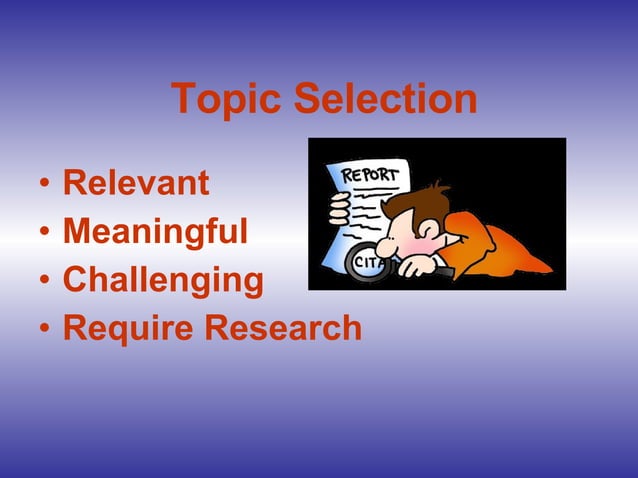 Topic Selection

• Relevant
• Meaningful
• Challenging
• Require Research

REPORT

CITA